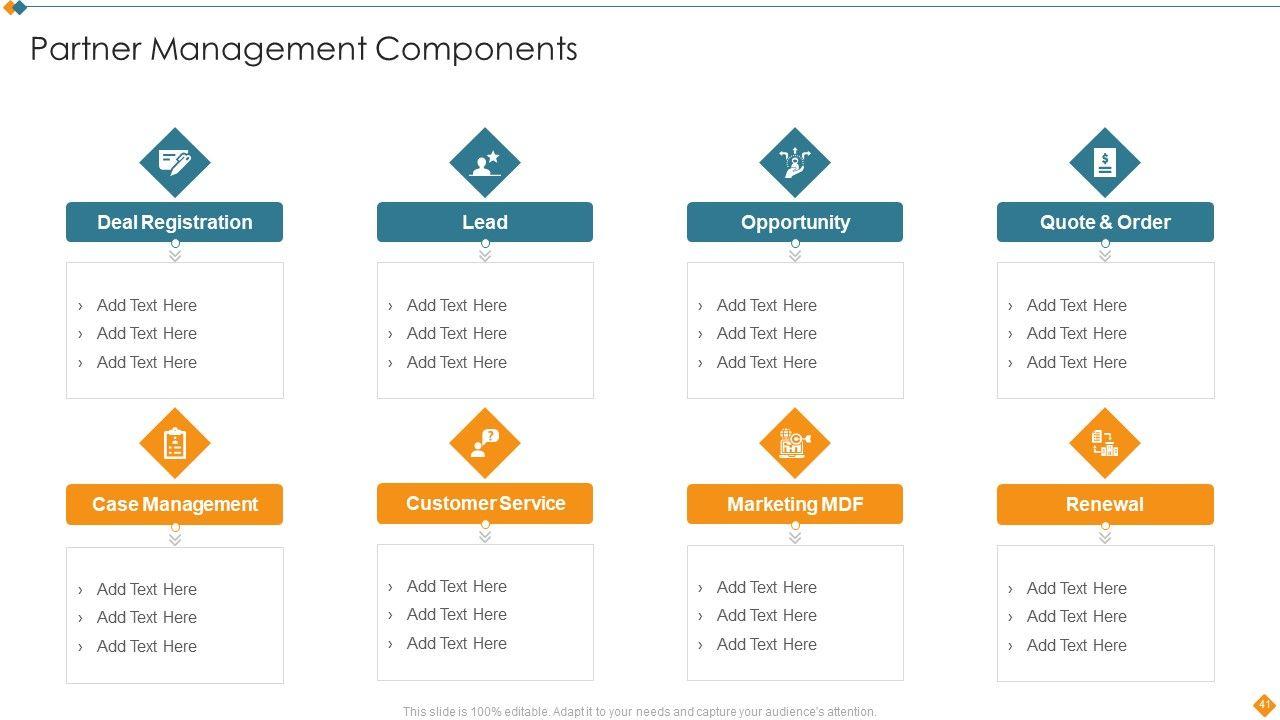 Partner Management Components

Deal Registration

› Add Text Here
› Add Text Here
› Add Text Here

Lead

› Add Text Here
› Add Text Here
› Add Text Here

Opportunity

› Add Text Here
› Add Text Here
› Add Text Here

Quote & Order

› Add Text Here
› Add Text Here
› Add Text Here

Case Management

› Add Text Here
› Add Text Here
› Add Text Here

Customer Service

› Add Text Here
› Add Text Here
› Add Text Here

Marketing MDF

› Add Text Here
› Add Text Here
› Add Text Here

Renewal

› Add Text Here
› Add Text Here
› Add Text Here

This slide is 100% editable. Adapt it to your needs and capture your audience's attention.

41